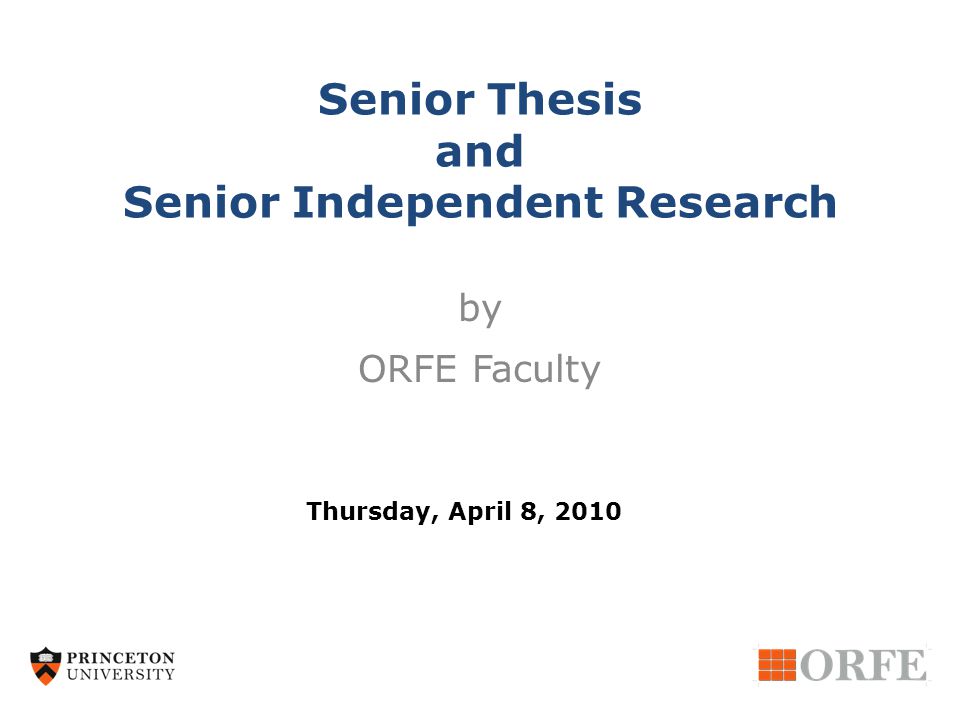 Senior Thesis
and
Senior Independent Research

by
ORFE Faculty

Thursday, April 8, 2010

PRINCETON UNIVERSITY

ORFE